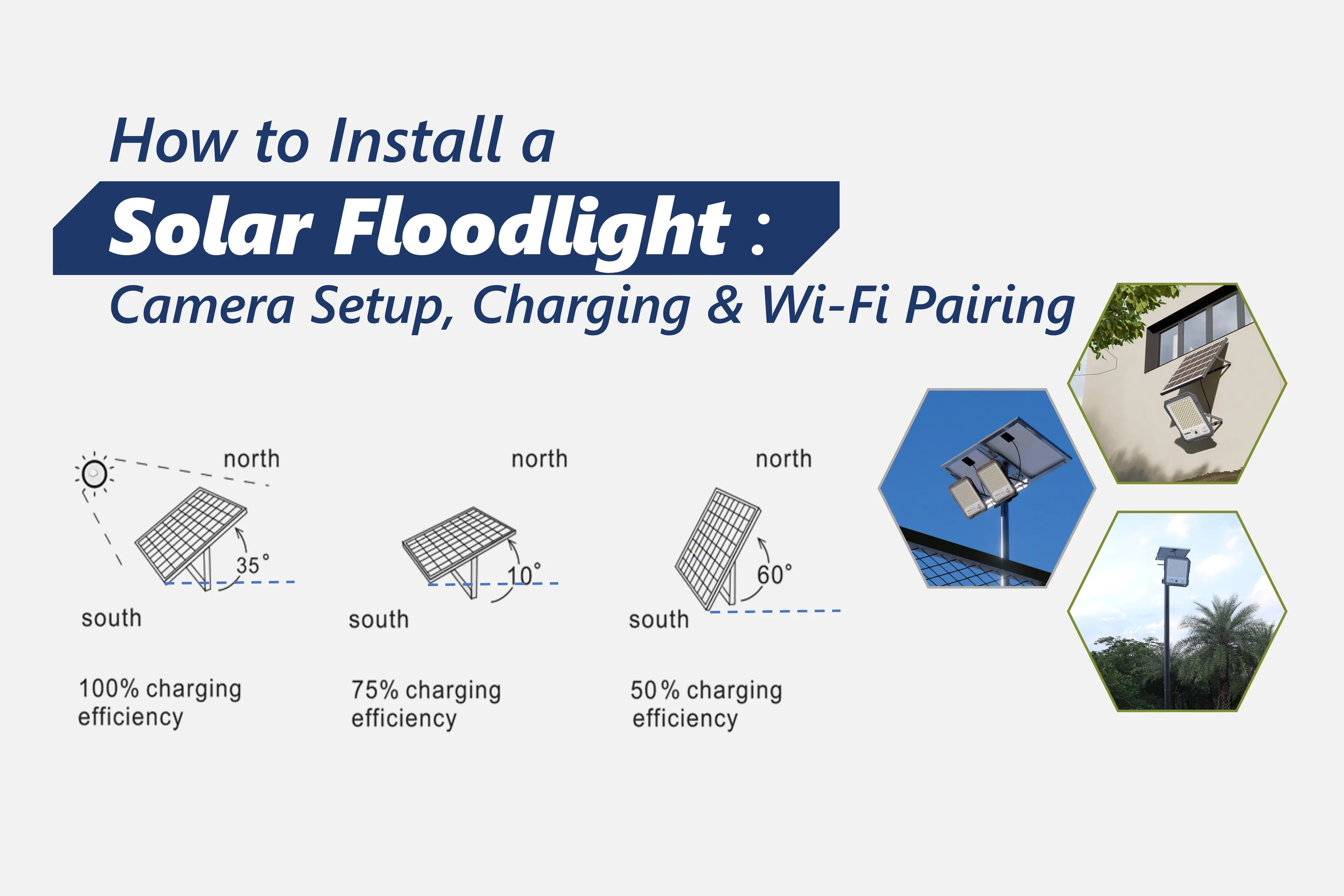 How to Install a

Solar Floodlight :

Camera Setup, Charging & Wi-Fi Pairing

north

35°

south

100% charging efficiency

north

10°

south

75% charging efficiency

north

60°

south

50% charging efficiency